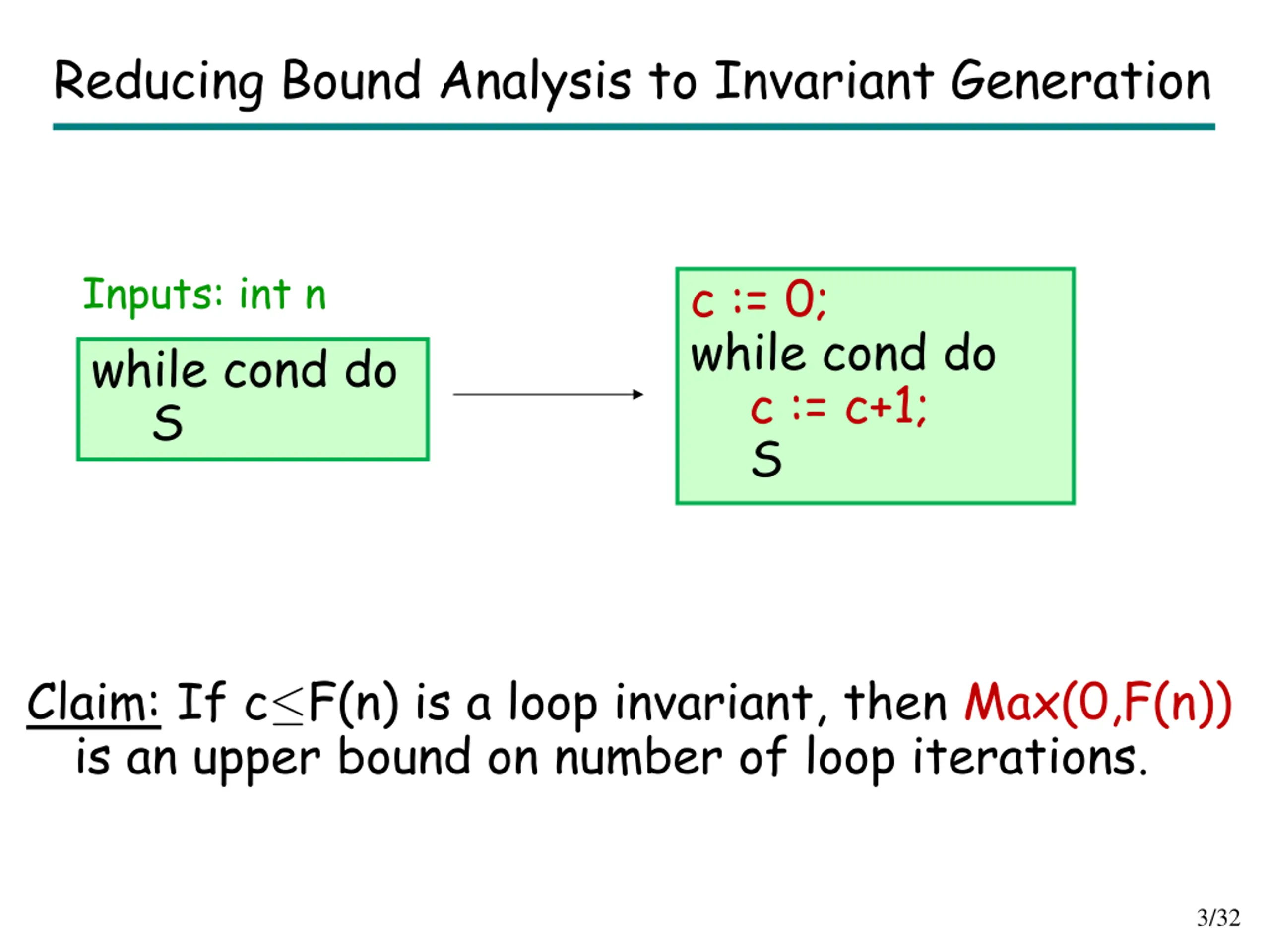 Reducing Bound Analysis to Invariant Generation

Inputs: int n

while cond do
S

c := 0;
while cond do
c := c+1;
S

Claim: If $c \leq F(n)$ is a loop invariant, then Max(0,F(n)) is an upper bound on number of loop iterations.

3/32